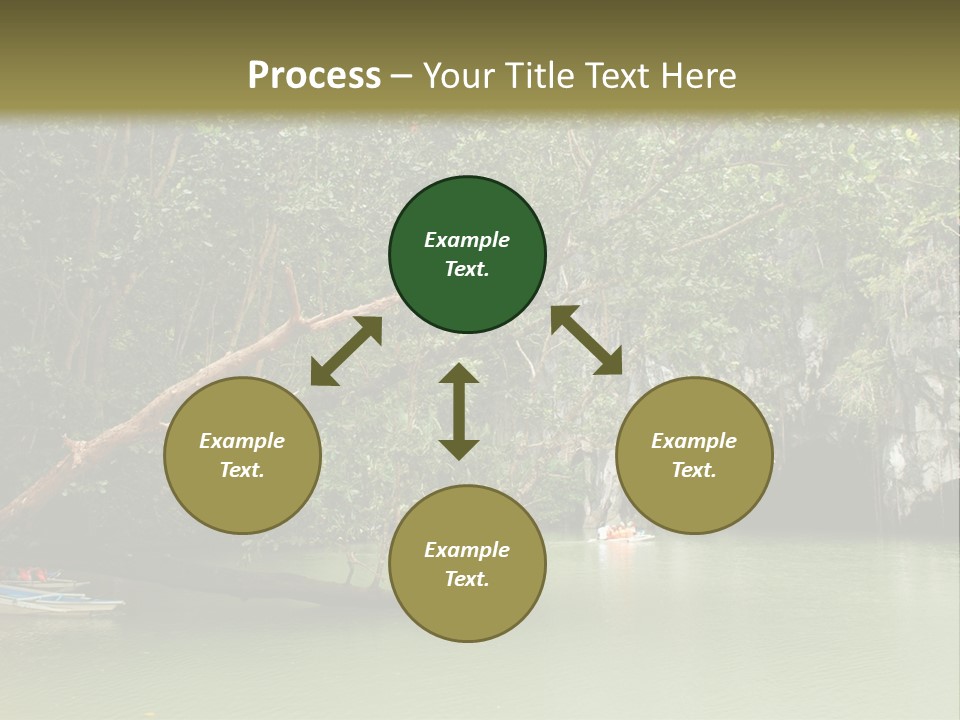 Process – Your Title Text Here

Example Text.

Example Text.

Example Text.

Example Text.